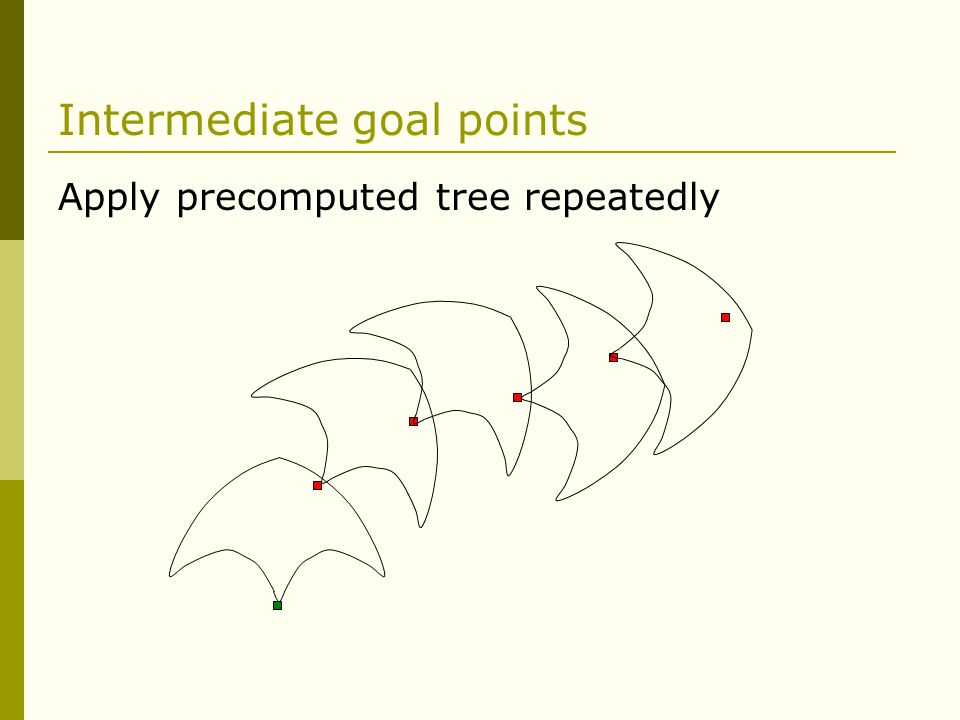 Intermediate goal points

Apply precomputed tree repeatedly